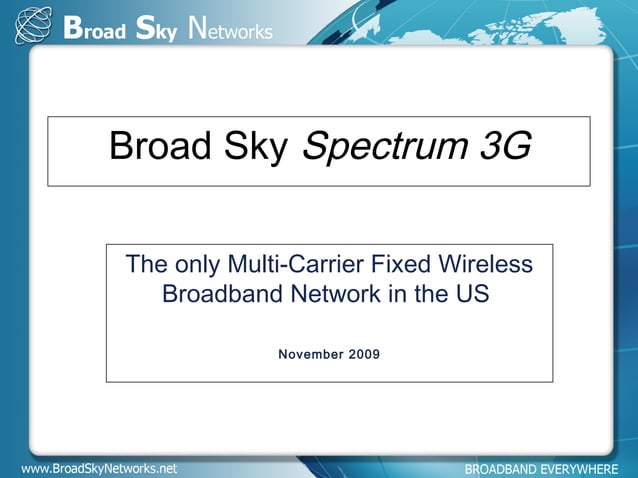 Broad Sky Networks

Broad Sky Spectrum 3G

The only Multi-Carrier Fixed Wireless Broadband Network in the US

November 2009

www.BroadSkyNetworks.net

BROADBAND EVERYWHERE